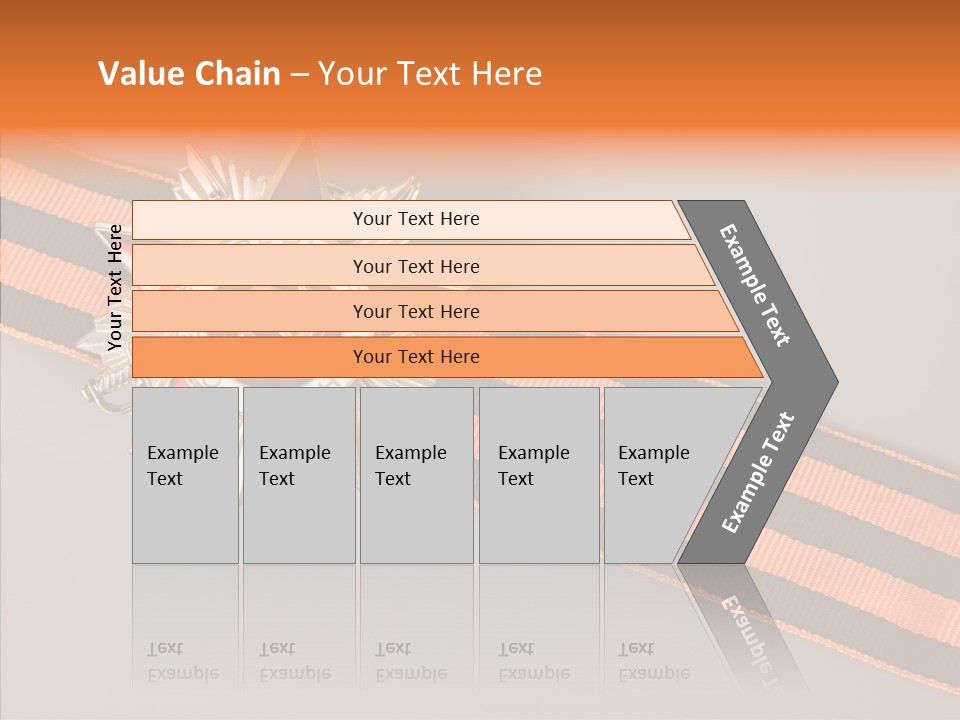 Value Chain – Your Text Here

Your Text Here

Your Text Here

Your Text Here

Your Text Here

Your Text Here

Example Text

Example Text

Example Text

Example Text

Example Text

Example Text

Example Text